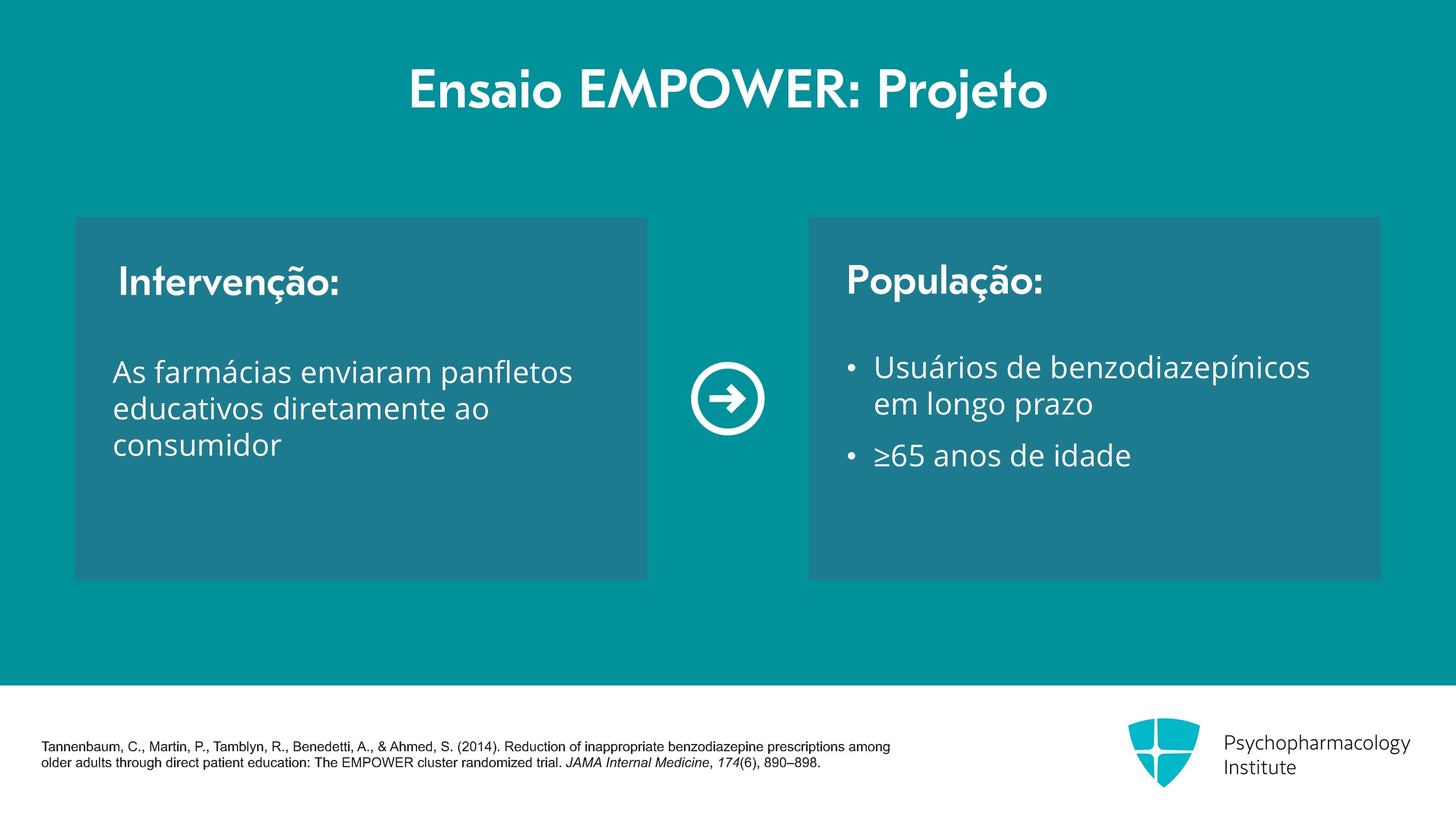 Ensaio EMPOWER: Projeto

Intervenção:

As farmácias enviaram panfletos educativos diretamente ao consumidor

População:

• Usuários de benzodiazepínicos em longo prazo
• ≥65 anos de idade

Tannenbaum, C., Martin, P., Tamblyn, R., Benedetti, A., & Ahmed, S. (2014). Reduction of inappropriate benzodiazepine prescriptions among older adults through direct patient education: The EMPOWER cluster randomized trial. JAMA Internal Medicine, 174(6), 890–898.

Psychopharmacology Institute